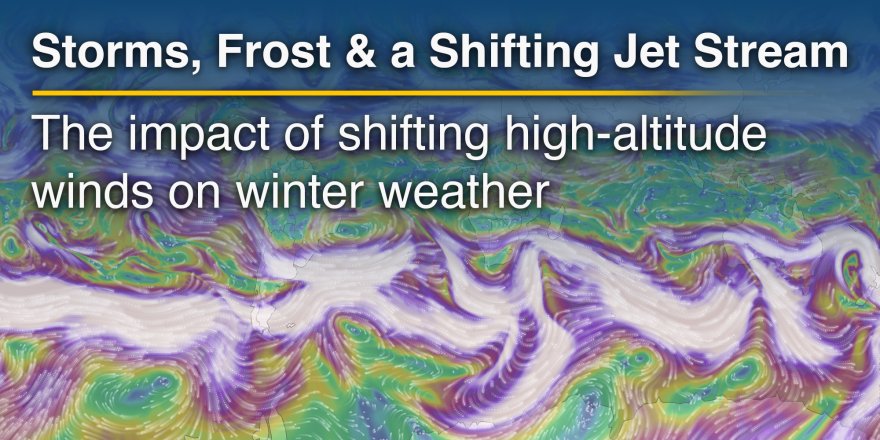 Storms, Frost & a Shifting Jet Stream

The impact of shifting high-altitude winds on winter weather